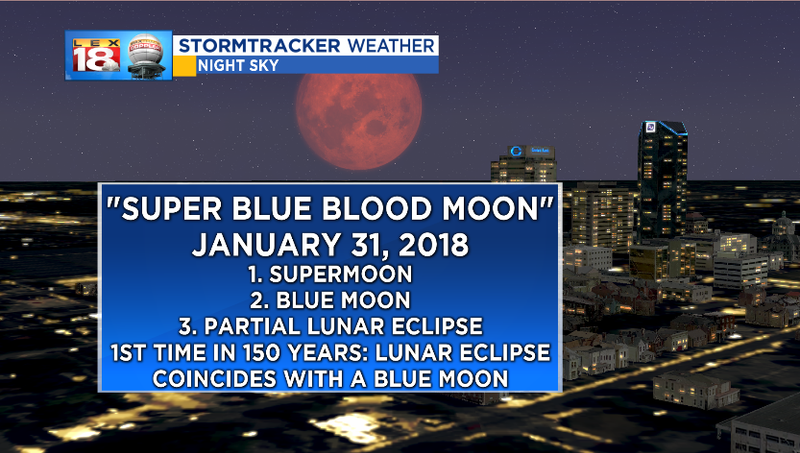 LEX 18

STORMTRACKER WEATHER
NIGHT SKY

"SUPER BLUE BLOOD MOON"
JANUARY 31, 2018
1. SUPERMOON
2. BLUE MOON
3. PARTIAL LUNAR ECLIPSE
1ST TIME IN 150 YEARS: LUNAR ECLIPSE COINCIDES WITH A BLUE MOON